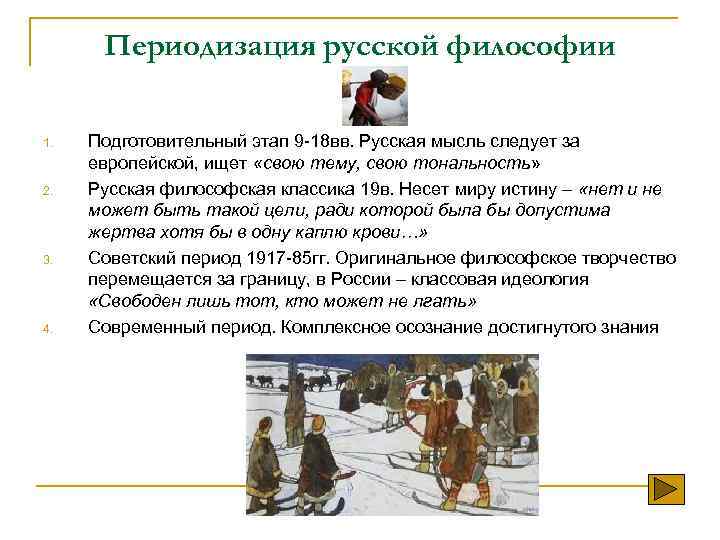 Периодизация русской философии

1. Подготовительный этап 9-18вв. Русская мысль следует за европейской, ищет «свою тему, свою тональность»

2. Русская философская классика 19в. Несет миру истину – «нет и не может быть такой цели, ради которой была бы допустима жертва хотя бы в одну каплю крови…»

3. Советский период 1917-85гг. Оригинальное философское творчество перемещается за границу, в России – классовая идеология «Свободен лишь тот, кто может не лгать»

4. Современный период. Комплексное осознание достигнутого знания